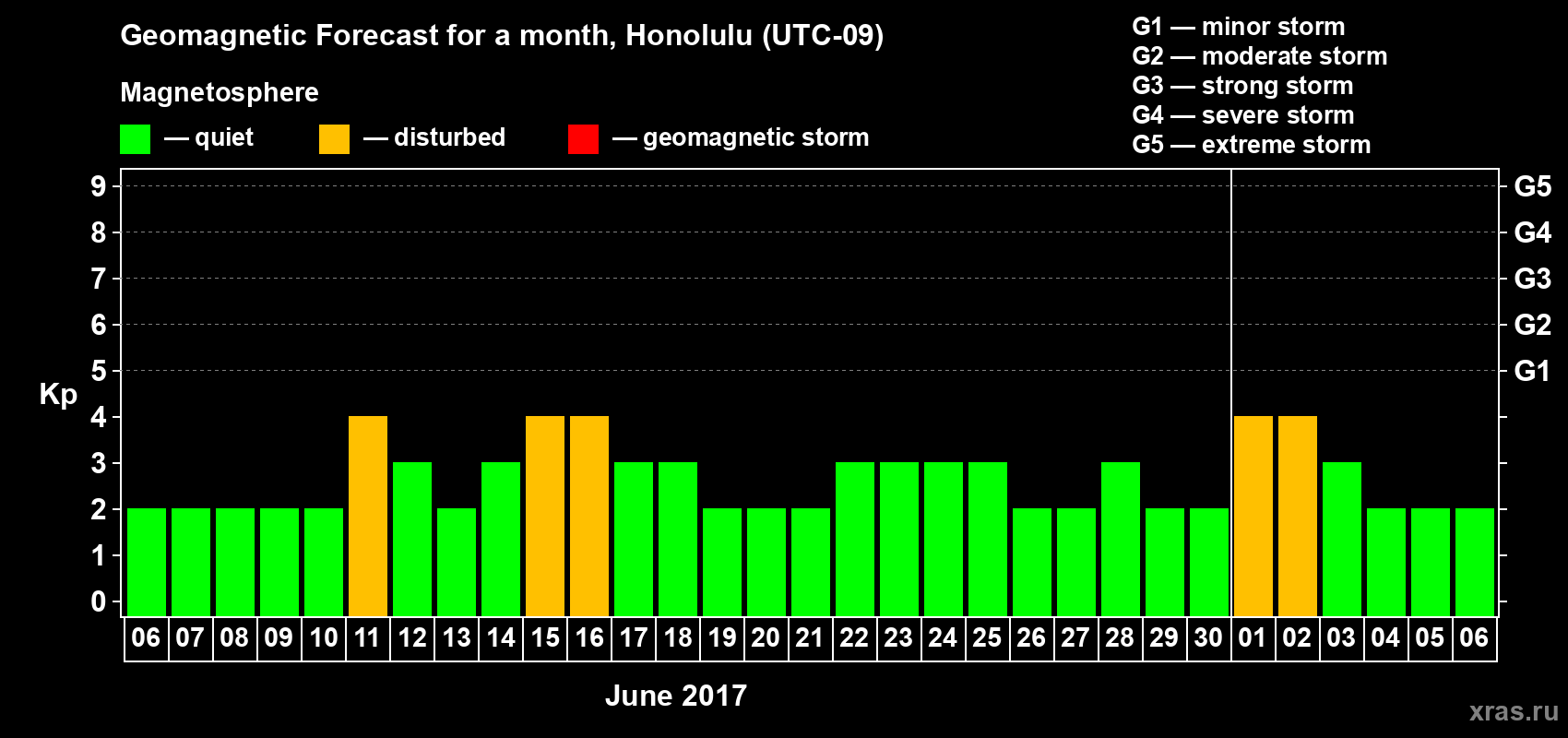 Geomagnetic Forecast for a month, Honolulu (UTC-09)

Magnetosphere

— quiet — disturbed — geomagnetic storm

G1 — minor storm
G2 — moderate storm
G3 — strong storm
G4 — severe storm
G5 — extreme storm

Kp

9 8 7 6 5 4 3 2 1 0

G5 G4 G3 G2 G1

06 07 08 09 10 11 12 13 14 15 16 17 18 19 20 21 22 23 24 25 26 27 28 29 30 01 02 03 04 05 06

June 2017

xras.ru